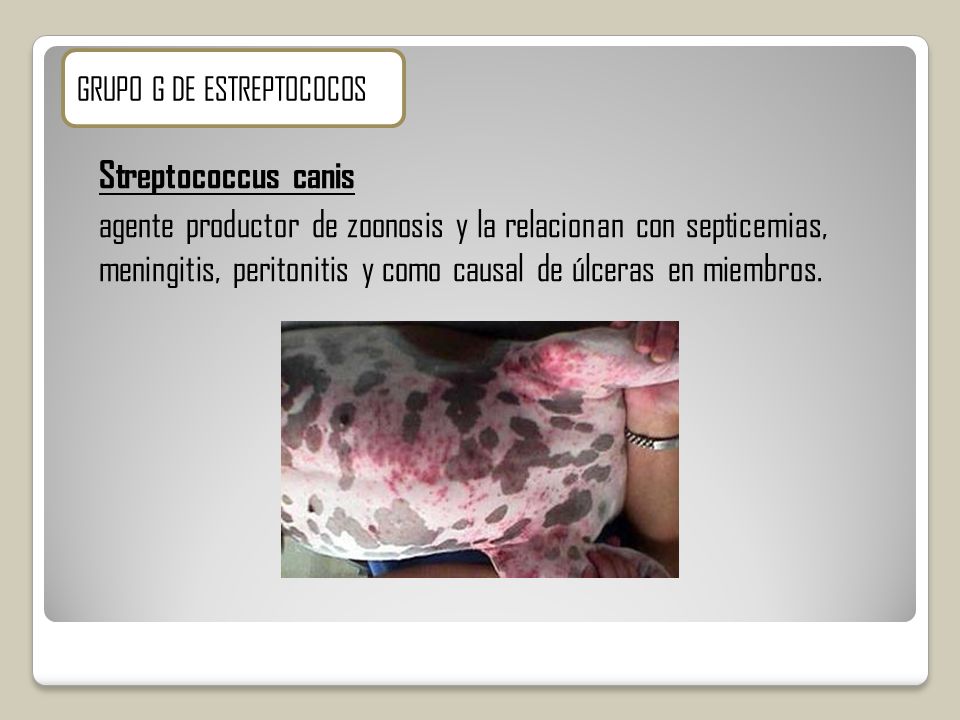 GRUPO G DE ESTREPTOCOCOS

Streptococcus canis

agente productor de zoonosis y la relacionan con septicemias, meningitis, peritonitis y como causal de úlceras en miembros.